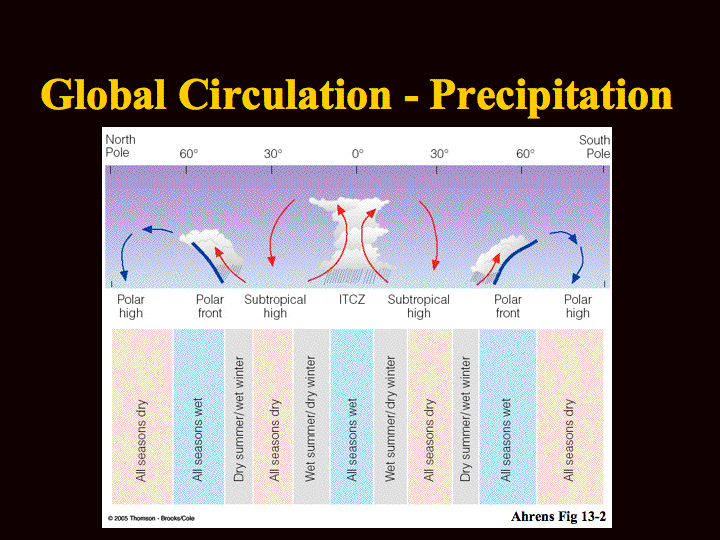 Global Circulation - Precipitation

North Pole
60°
30°
0°
30°
60°
South Pole

Polar high
Polar front
Subtropical high
ITCZ
Subtropical high
Polar front
Polar high

All seasons dry
All seasons wet
Dry summer/ wet winter
All seasons dry
Wet summer/ dry winter
All seasons wet
Wet summer/ dry winter
All seasons dry
Dry summer/ wet winter
All seasons wet
All seasons dry

© 2005 Thomson - Brooks/Cole
Ahrens Fig 13-2